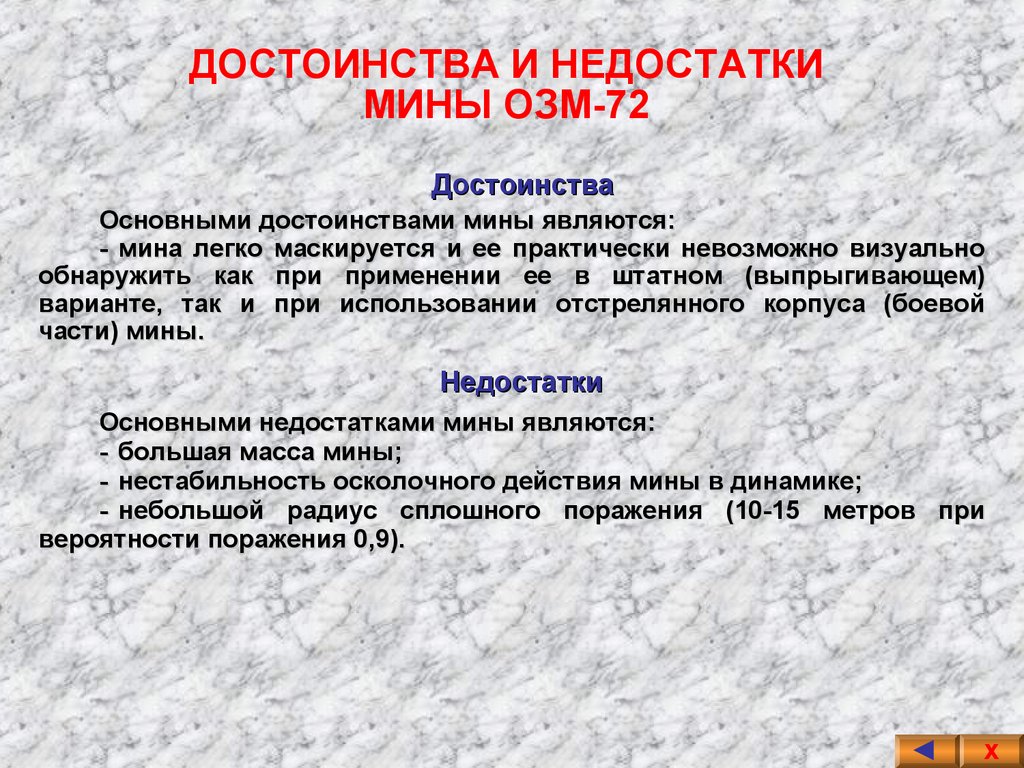 ДОСТОИНСТВА И НЕДОСТАТКИ МИНЫ ОЗМ-72

Достоинства

Основными достоинствами мины являются:

- мина легко маскируется и ее практически невозможно визуально обнаружить как при применении ее в штатном (выпрыгивающем) варианте, так и при использовании отстрелянного корпуса (боевой части) мины.

Недостатки

Основными недостатками мины являются:

- большая масса мины;

- нестабильность осколочного действия мины в динамике;

- небольшой радиус сплошного поражения (10-15 метров при вероятности поражения 0,9).

X